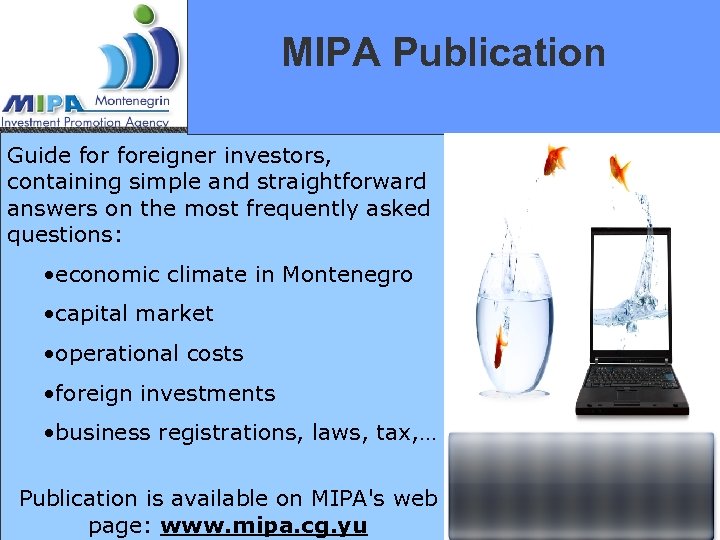 MIPA Montenegrin Investment Promotion Agency

MIPA Publication

Guide for foreigner investors, containing simple and straightforward answers on the most frequently asked questions:

•economic climate in Montenegro

•capital market

•operational costs

•foreign investments

•business registrations, laws, tax,…

Publication is available on MIPA's web page: www.mipa.cg.yu